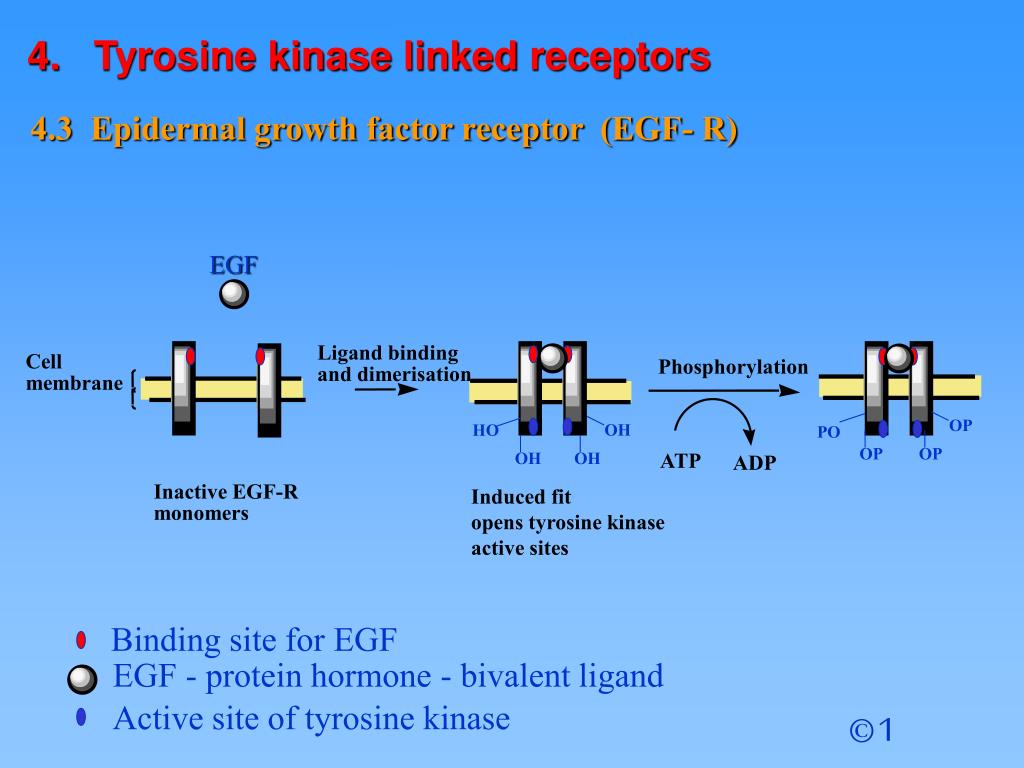 4. Tyrosine kinase linked receptors

4.3 Epidermal growth factor receptor (EGF- R)

EGF

Cell membrane

Ligand binding and dimerisation

Phosphorylation

HO OH
OH OH

ATP ADP

PO OP
OP OP

Inactive EGF-R monomers

Induced fit opens tyrosine kinase active sites

Binding site for EGF

EGF - protein hormone - bivalent ligand

Active site of tyrosine kinase

©1